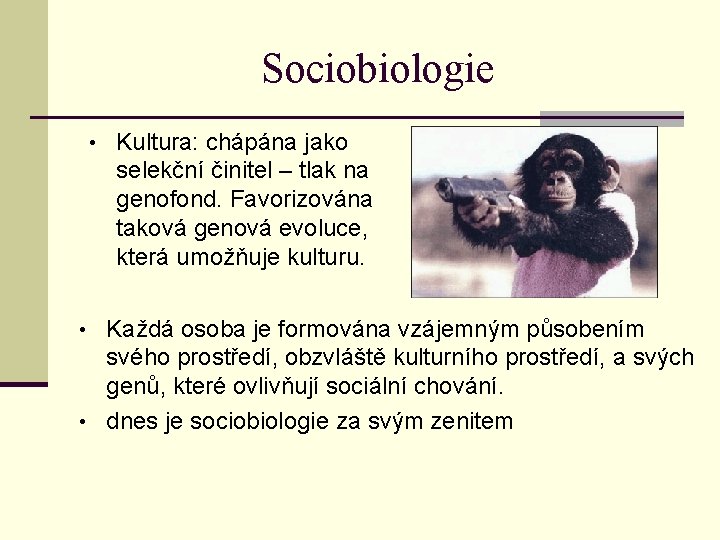 Sociobiologie

• Kultura: chápána jako selekční činitel – tlak na genofond. Favorizována taková genová evoluce, která umožňuje kulturu.

• Každá osoba je formována vzájemným působením svého prostředí, obzvláště kulturního prostředí, a svých genů, které ovlivňují sociální chování.

• dnes je sociobiologie za svým zenitem